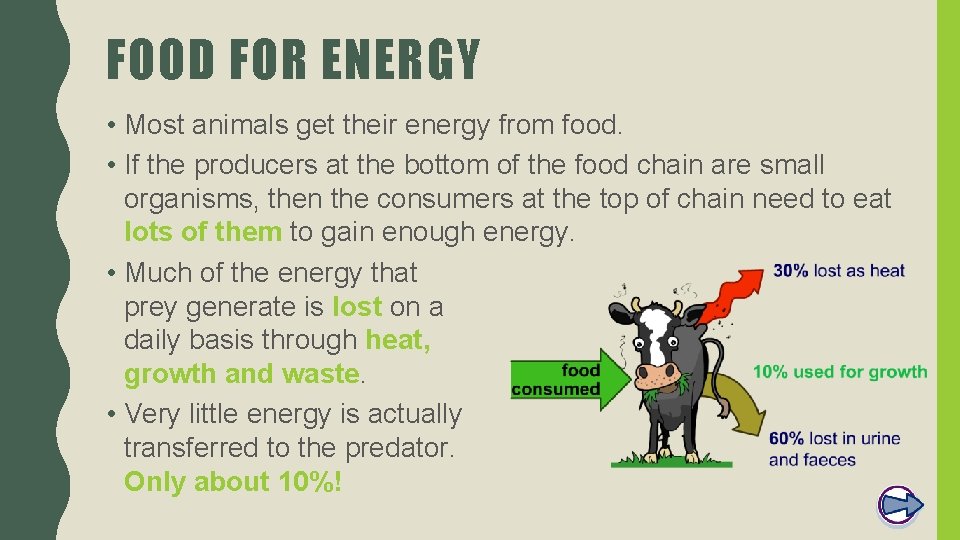 FOOD FOR ENERGY

• Most animals get their energy from food.

• If the producers at the bottom of the food chain are small organisms, then the consumers at the top of chain need to eat lots of them to gain enough energy.

• Much of the energy that prey generate is lost on a daily basis through heat, growth and waste.

• Very little energy is actually transferred to the predator. Only about 10%!

food consumed

30% lost as heat

10% used for growth

60% lost in urine and faeces